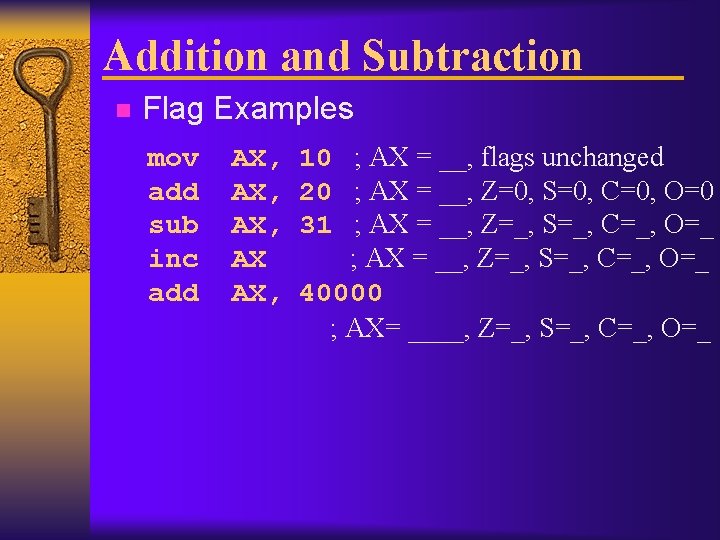 Addition and Subtraction

Flag Examples

mov AX, 10 ; AX = __, flags unchanged
add AX, 20 ; AX = __, Z=0, S=0, C=0, O=0
sub AX, 31 ; AX = __, Z=_, S=_, C=_, O=_
inc AX ; AX = __, Z=_, S=_, C=_, O=_
add AX, 40000
; AX= ____, Z=_, S=_, C=_, O=_